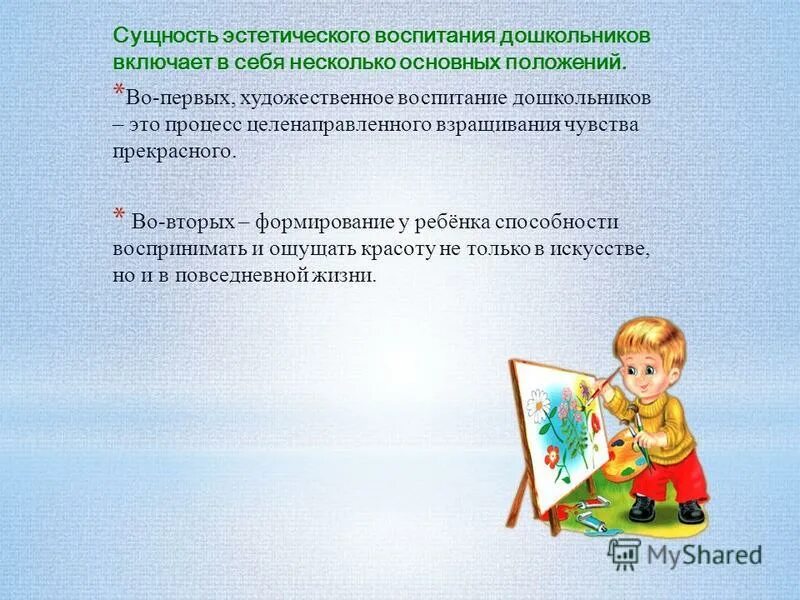 Сущность эстетического воспитания дошкольников включает в себя несколько основных положений.

* Во-первых, художественное воспитание дошкольников – это процесс целенаправленного взращивания чувства прекрасного.

* Во-вторых – формирование у ребёнка способности воспринимать и ощущать красоту не только в искусстве, но и в повседневной жизни.

MyShared